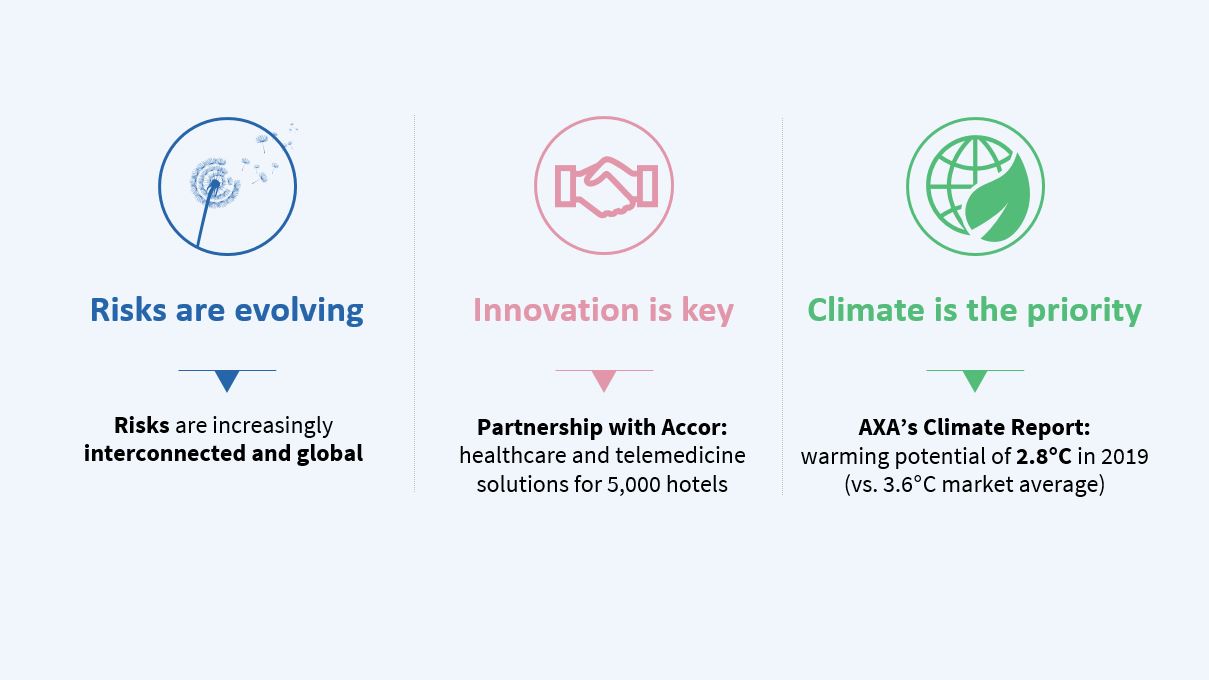 Risks are evolving

Risks are increasingly interconnected and global

Innovation is key

Partnership with Accor: healthcare and telemedicine solutions for 5,000 hotels

Climate is the priority

AXA's Climate Report: warming potential of 2.8°C in 2019 (vs. 3.6°C market average)